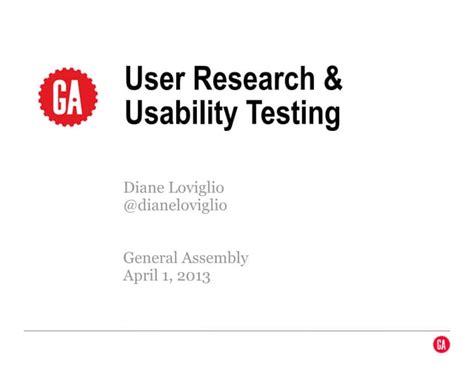 GA

User Research & Usability Testing

Diane Loviglio
@dianeloviglio

General Assembly
April 1, 2013

GA